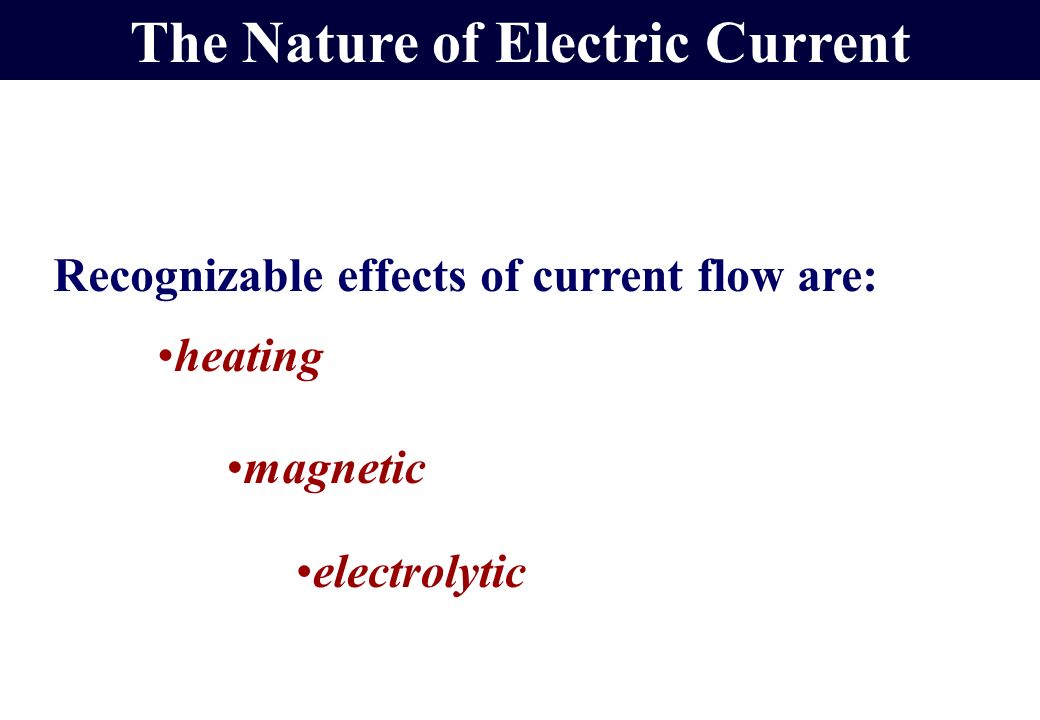 The Nature of Electric Current

Recognizable effects of current flow are:

•heating

•magnetic

•electrolytic